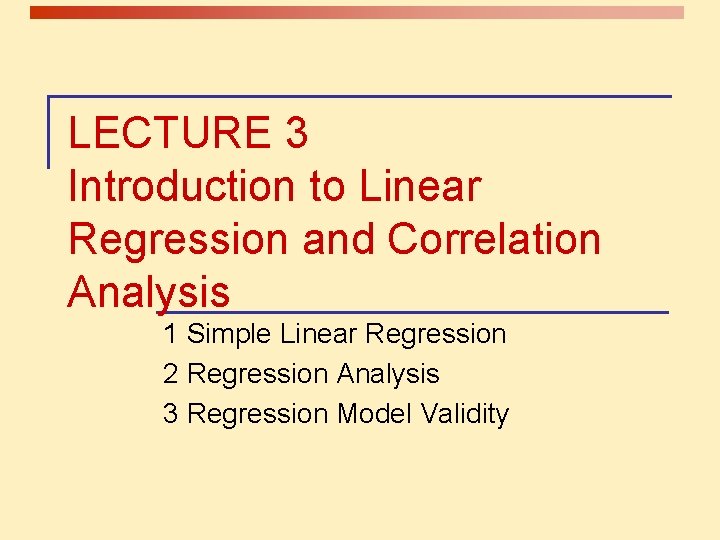 LECTURE 3
Introduction to Linear Regression and Correlation Analysis

1 Simple Linear Regression
2 Regression Analysis
3 Regression Model Validity